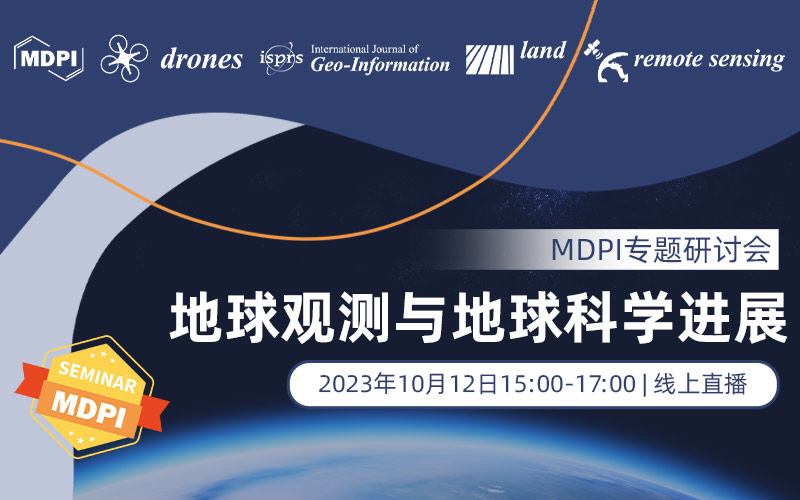 MDPI drones isprs International Journal of Geo-Information land remote sensing

MDPI专题研讨会

地球观测与地球科学进展

2023年10月12日15:00-17:00 | 线上直播

SEMINAR MDPI